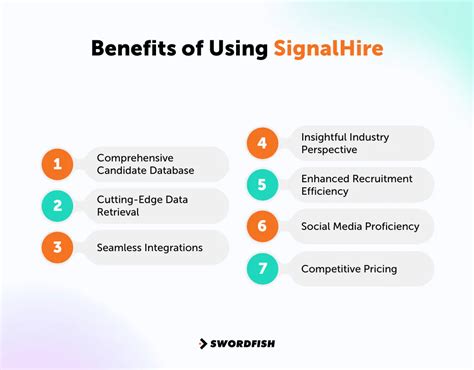 Benefits of Using SignalHire

1 Comprehensive Candidate Database

2 Cutting-Edge Data Retrieval

3 Seamless Integrations

4 Insightful Industry Perspective

5 Enhanced Recruitment Efficiency

6 Social Media Proficiency

7 Competitive Pricing

SWORDFISH